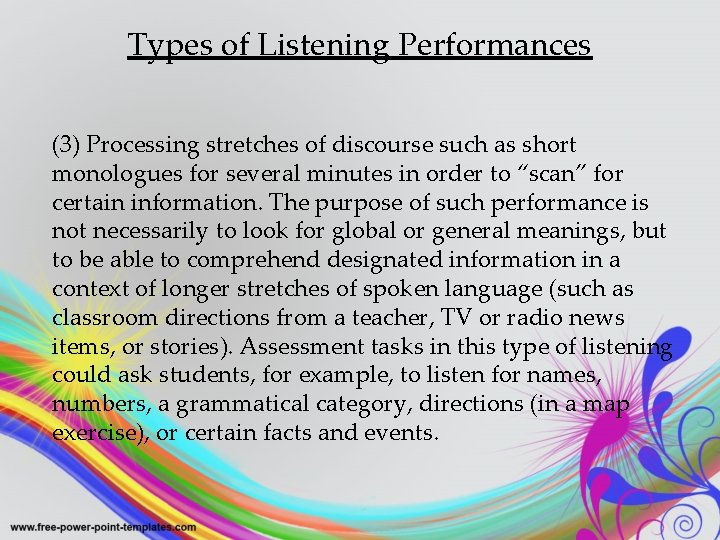 Types of Listening Performances

(3) Processing stretches of discourse such as short monologues for several minutes in order to “scan” for certain information. The purpose of such performance is not necessarily to look for global or general meanings, but to be able to comprehend designated information in a context of longer stretches of spoken language (such as classroom directions from a teacher, TV or radio news items, or stories). Assessment tasks in this type of listening could ask students, for example, to listen for names, numbers, a grammatical category, directions (in a map exercise), or certain facts and events.

www.free-power-point-templates.com